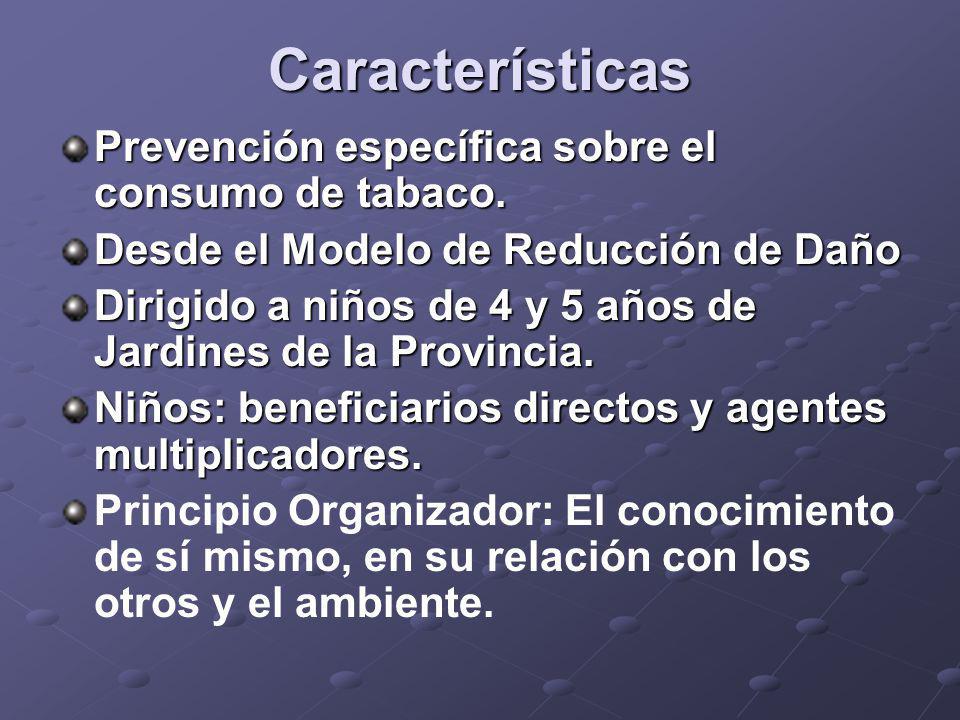 Características

Prevención específica sobre el consumo de tabaco.

Desde el Modelo de Reducción de Daño

Dirigido a niños de 4 y 5 años de Jardines de la Provincia.

Niños: beneficiarios directos y agentes multiplicadores.

Principio Organizador: El conocimiento de sí mismo, en su relación con los otros y el ambiente.